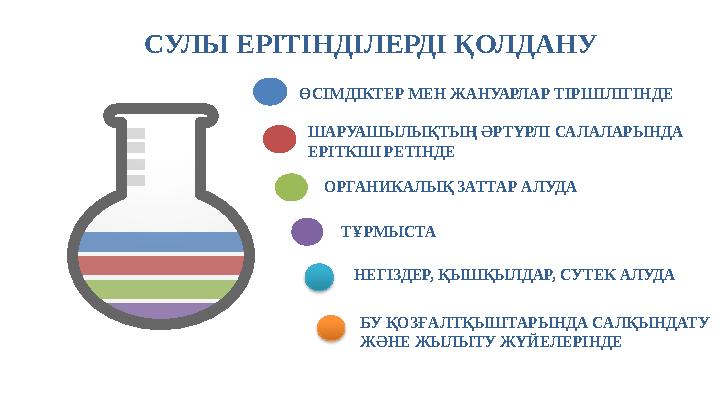 СУЛЫ ЕРІТІНДІЛЕРДІ ҚОЛДАНУ

ӨСІМДІКТЕР МЕН ЖАНУАРЛАР ТІРШІЛІГІНДЕ

ШАРУАШЫЛЫҚТЫҢ ӘРТҮРЛІ САЛАЛАРЫНДА ЕРІТКІШ РЕТІНДЕ

ОРГАНИКАЛЫҚ ЗАТТАР АЛУДА

ТҰРМЫСТА

НЕГІЗДЕР, ҚЫШҚЫЛДАР, СУТЕК АЛУДА

БУ ҚОЗҒАЛТҚЫШТАРЫНДА САЛҚЫНДАТУ ЖӘНЕ ЖЫЛЫТУ ЖҮЙЕЛЕРІНДЕ